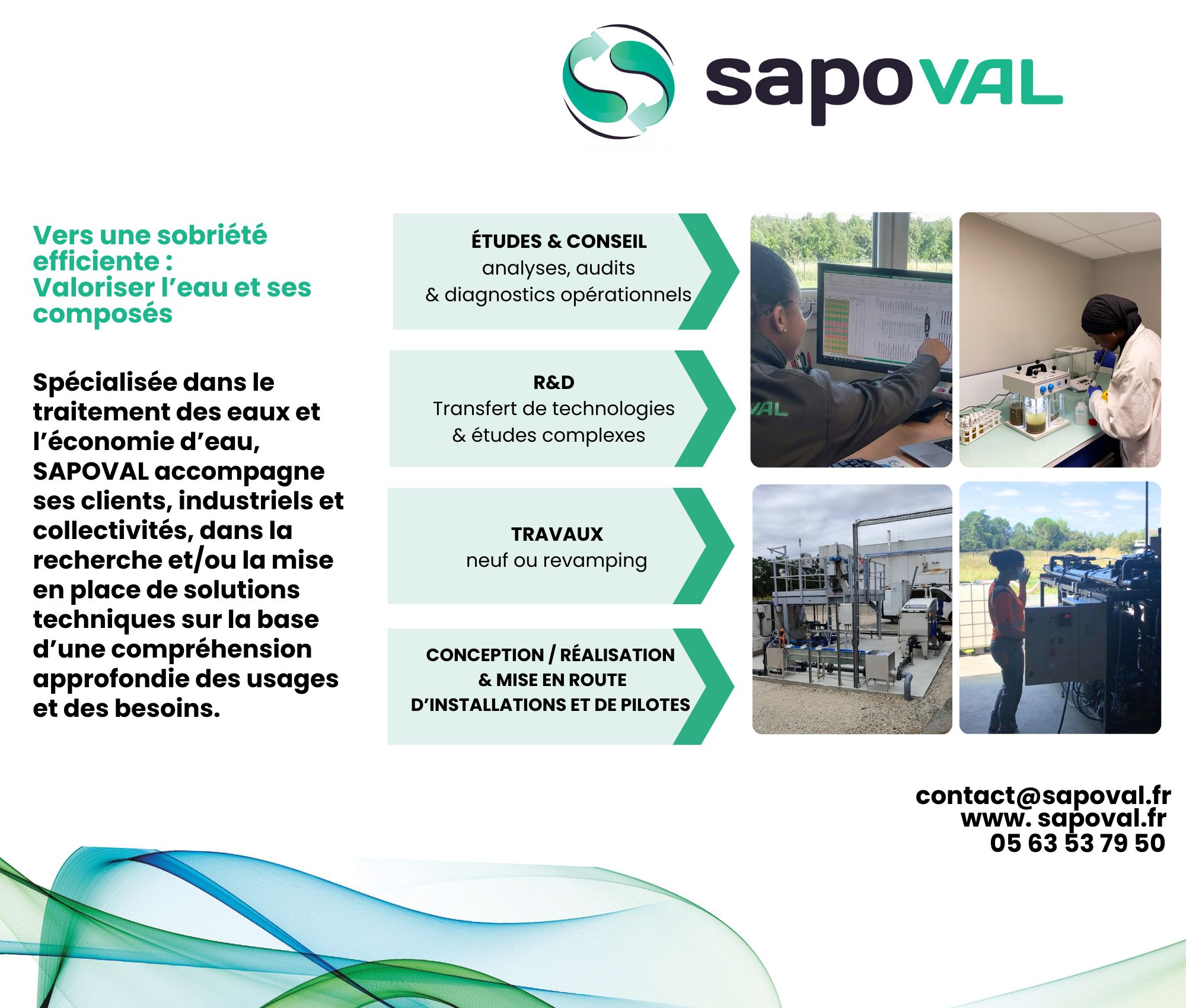 sapoVAL

Vers une sobriété efficiente :
Valoriser l'eau et ses composés

Spécialisée dans le traitement des eaux et l'économie d'eau, SAPOVAL accompagne ses clients, industriels et collectivités, dans la recherche et/ou la mise en place de solutions techniques sur la base d'une compréhension approfondie des usages et des besoins.

ÉTUDES & CONSEIL
analyses, audits
& diagnostics opérationnels

R&D
Transfert de technologies
& études complexes

TRAVAUX
neuf ou revamping

CONCEPTION / RÉALISATION
& MISE EN ROUTE
D'INSTALLATIONS ET DE PILOTES

VAL

contact@sapoval.fr
www. sapoval.fr
05 63 53 79 50